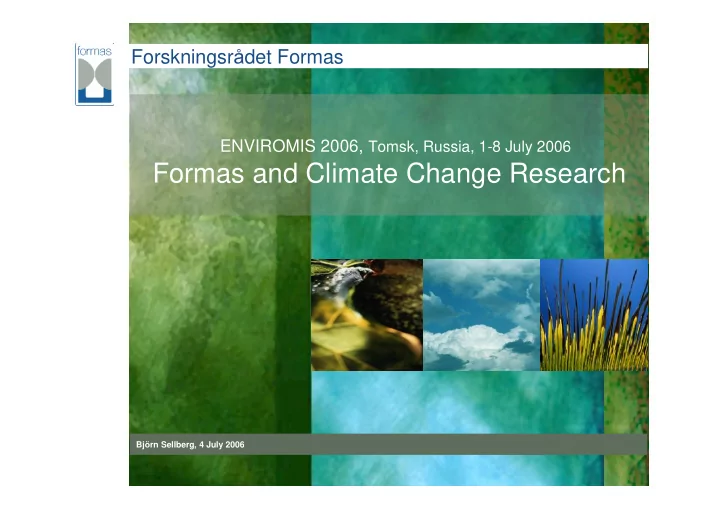 formas

Forskningsrådet Formas

ENVIROMIS 2006, Tomsk, Russia, 1-8 July 2006

Formas and Climate Change Research

Björn Sellberg, 4 July 2006